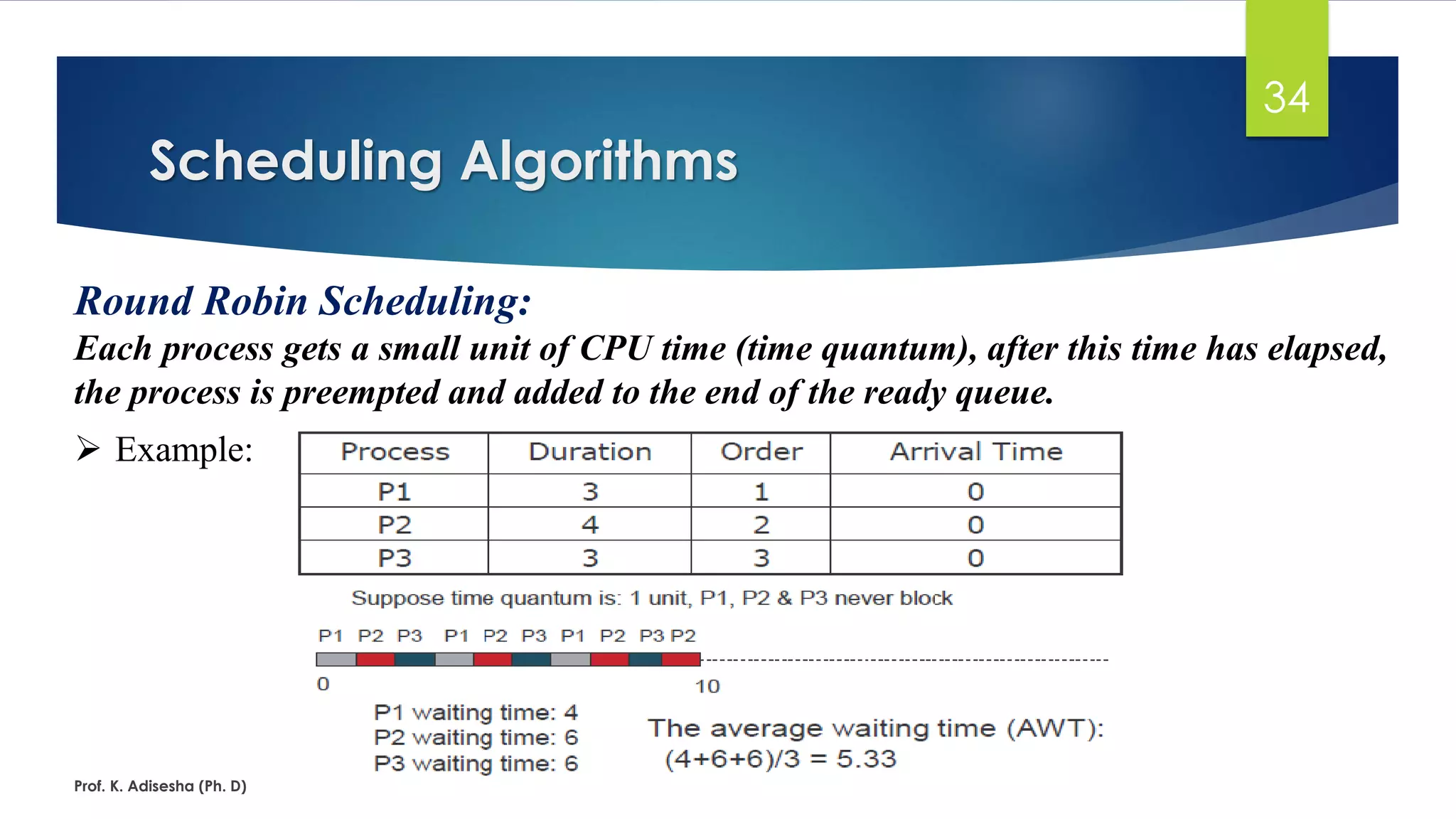 34

Scheduling Algorithms

Round Robin Scheduling:

Each process gets a small unit of CPU time (time quantum), after this time has elapsed, the process is preempted and added to the end of the ready queue.

➢ Example:

| Process | Duration | Order | Arrival Time |
|---|---|---|---|
| P1 | 3 | 1 | 0 |
| P2 | 4 | 2 | 0 |
| P3 | 3 | 3 | 0 |

Suppose time quantum is: 1 unit, P1, P2 & P3 never block

P1 P2 P3 P1 P2 P3 P1 P2 P3 P2

0 10

P1 waiting time: 4
P2 waiting time: 6
P3 waiting time: 6

The average waiting time (AWT):
(4+6+6)/3 = 5.33

Prof. K. Adisesha (Ph. D)